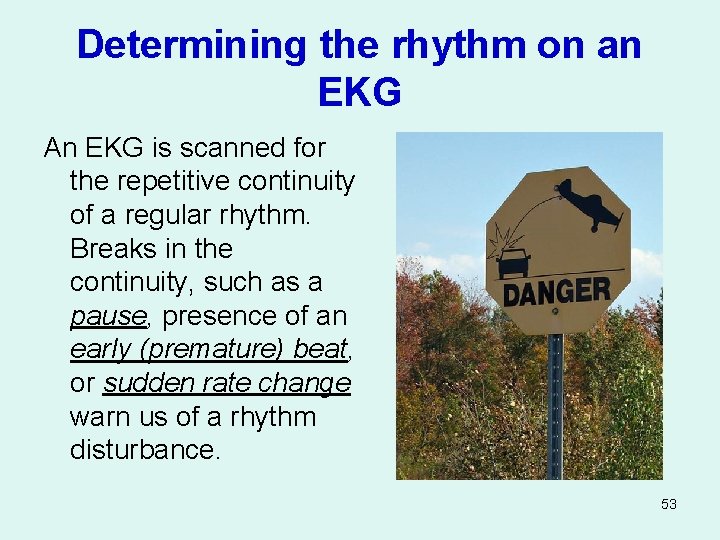 Determining the rhythm on an EKG

An EKG is scanned for the repetitive continuity of a regular rhythm. Breaks in the continuity, such as a pause, presence of an early (premature) beat, or sudden rate change warn us of a rhythm disturbance.

DANGER

53